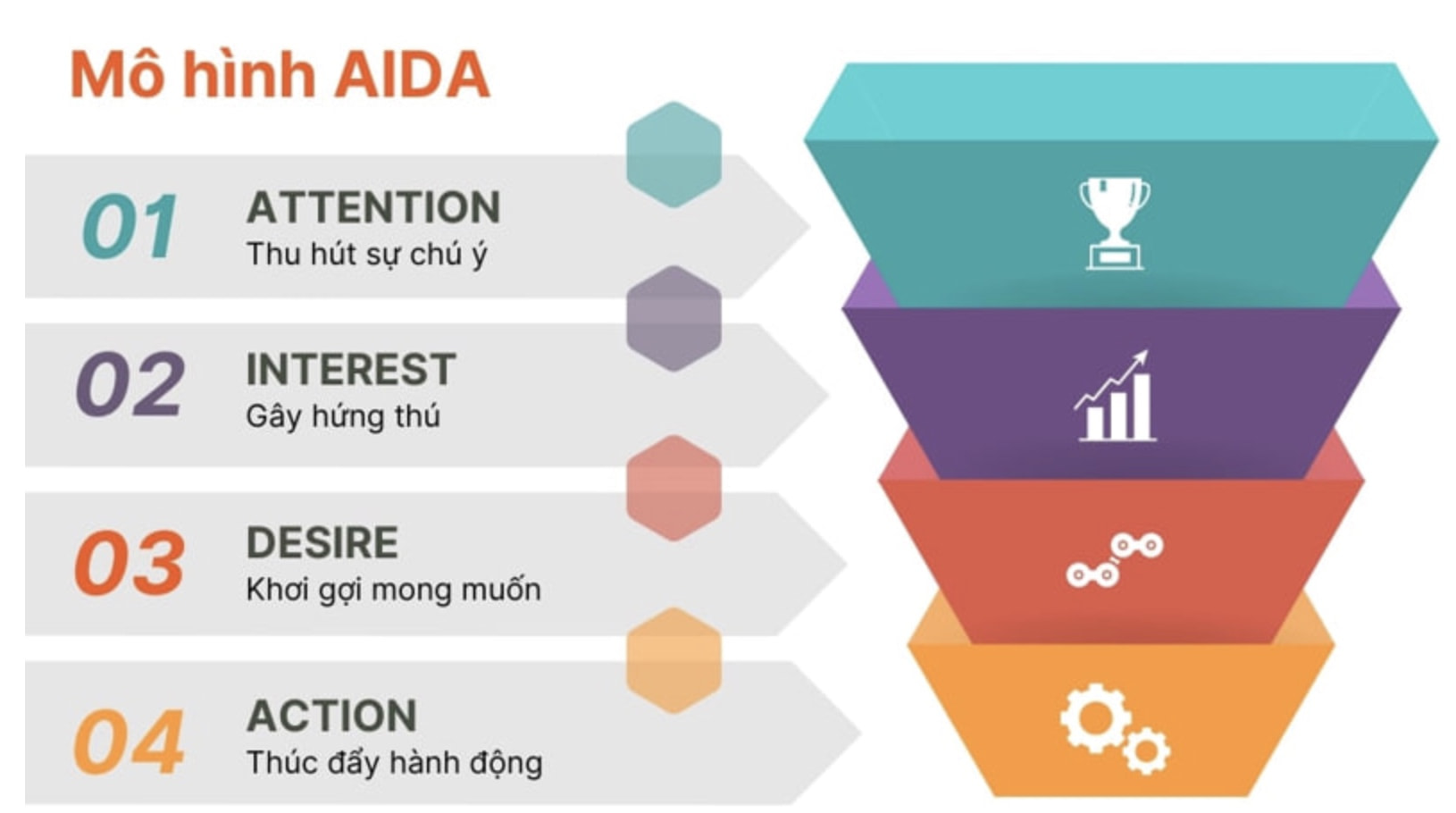 Mô hình AIDA

01
ATTENTION
Thu hút sự chú ý

02
INTEREST
Gây hứng thú

03
DESIRE
Khơi gợi mong muốn

04
ACTION
Thúc đẩy hành động